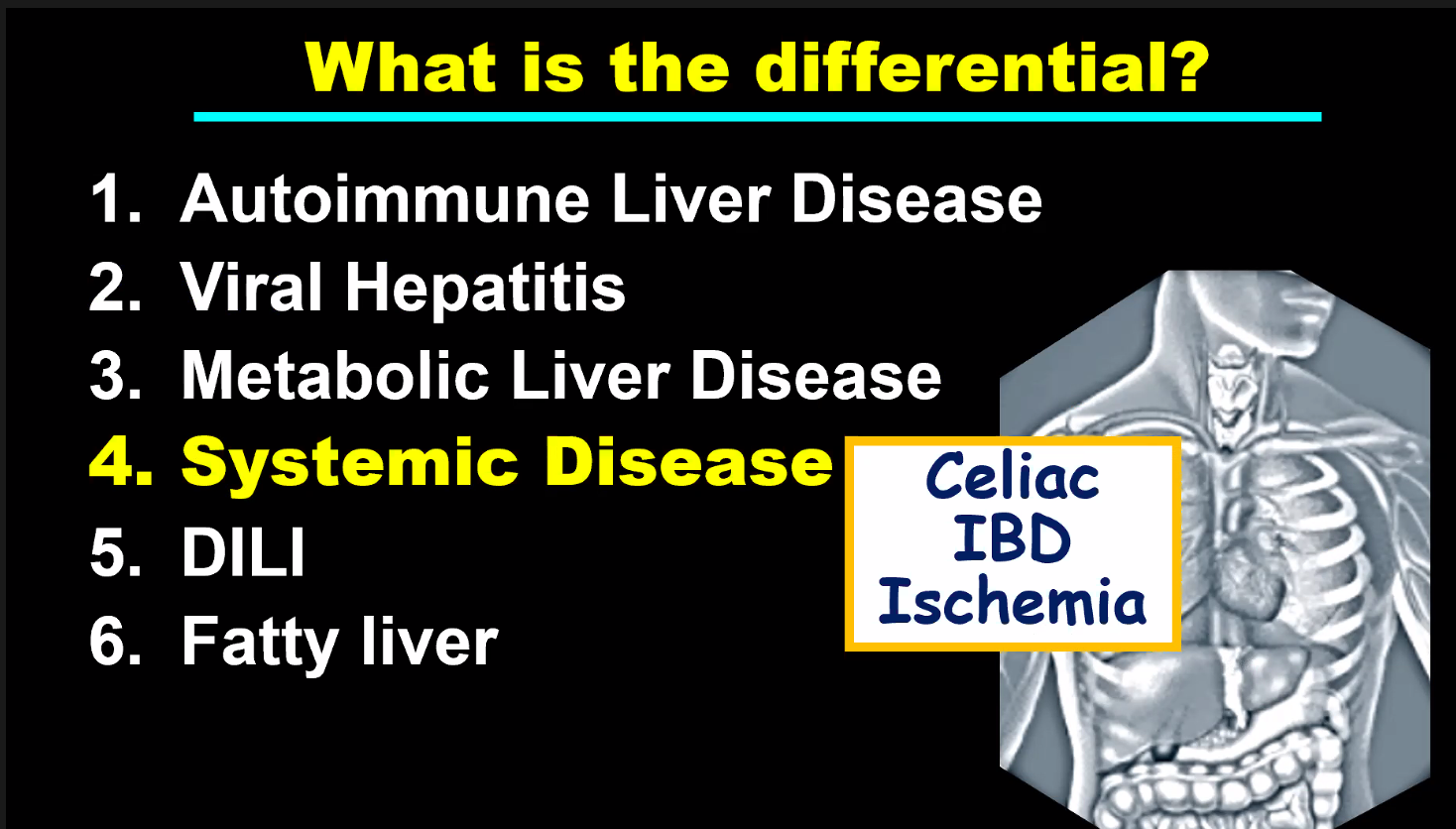 What is the differential?

1. Autoimmune Liver Disease
2. Viral Hepatitis
3. Metabolic Liver Disease
4. Systemic Disease
5. DILI
6. Fatty liver

Celiac
IBD
Ischemia